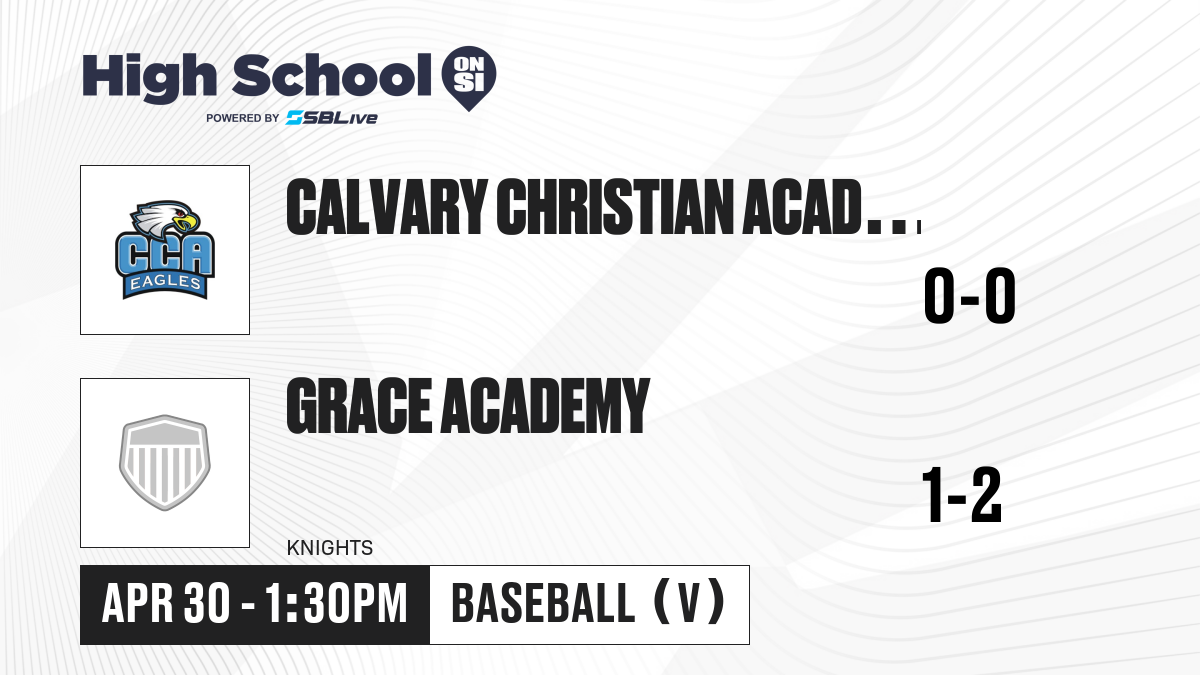 High School ON SI
POWERED BY SBLive

CCA EAGLES

CALVARY CHRISTIAN ACAD...

0-0

GRACE ACADEMY

1-2

KNIGHTS

APR 30 - 1:30PM

BASEBALL (V)